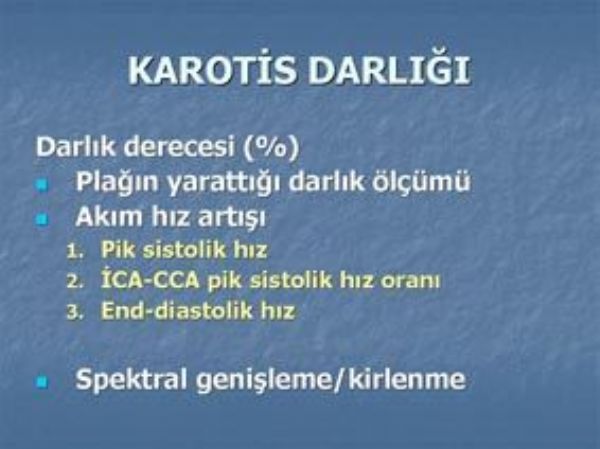 KAROTİS DARLIĞI

Darlık derecesi (%)

- Plağın yarattığı darlık ölçümü
- Akım hız artışı
  1. Pik sistolik hız
  2. İCA-CCA pik sistolik hız oranı
  3. End-diastolik hız

- Spektral genişleme/kirlenme